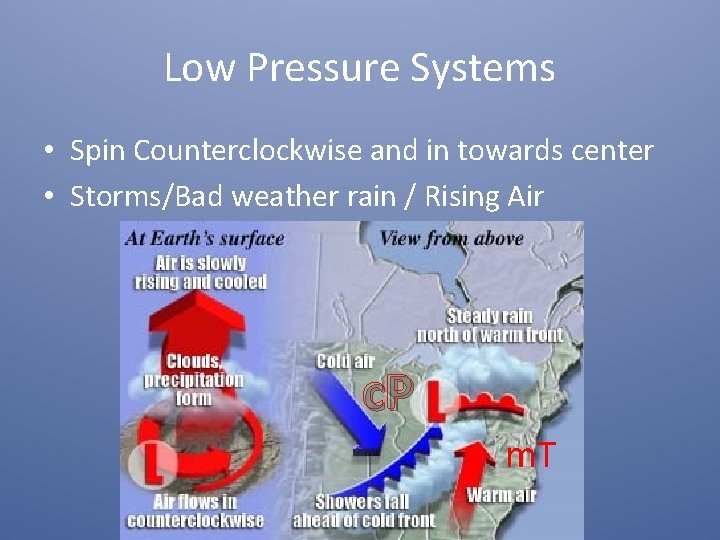 Low Pressure Systems

• Spin Counterclockwise and in towards center
• Storms/Bad weather rain / Rising Air

At Earth's surface

Air is slowly rising and cooled

Clouds, precipitation form

L

Air flows in counterclockwise

View from above

Steady rain north of warm front

Cold air

cP

L

mT

Warm air

Showers fall ahead of cold front